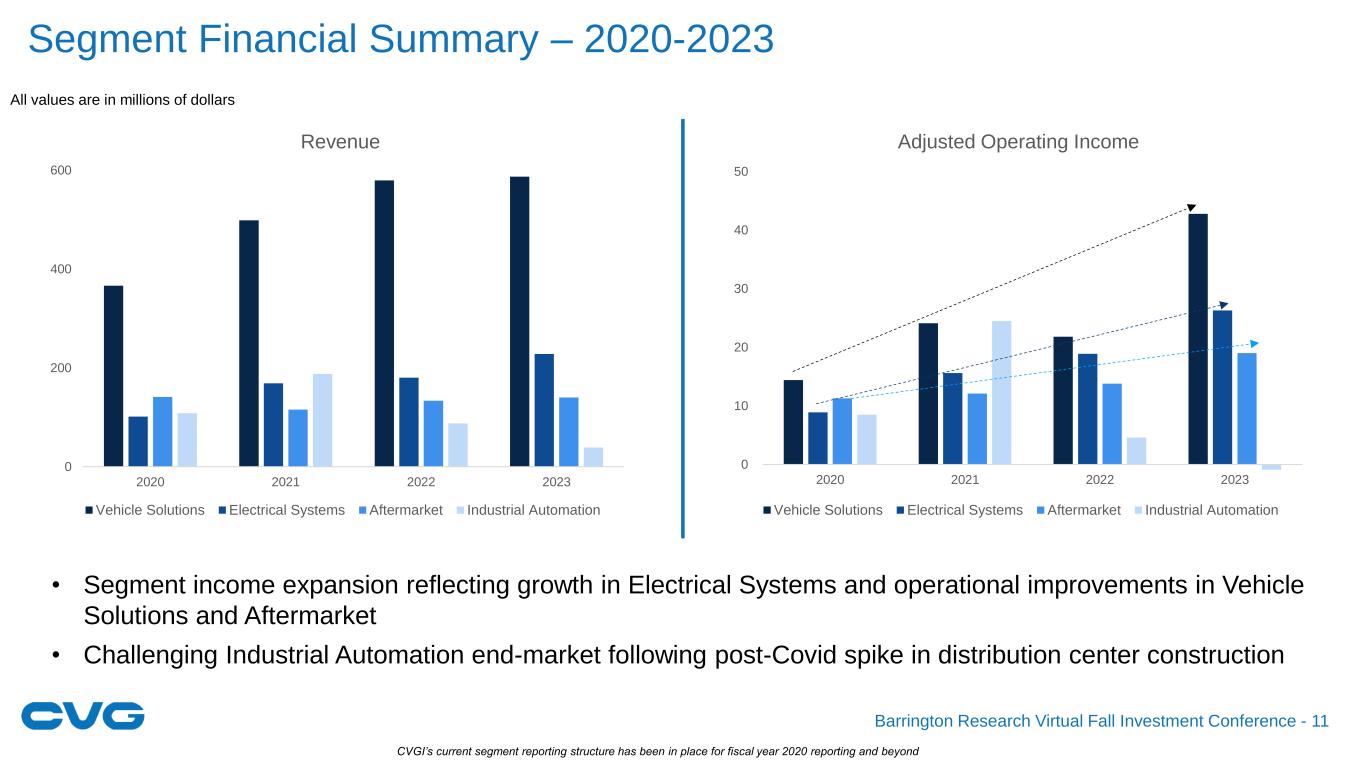 Segment Financial Summary – 2020-2023

All values are in millions of dollars

Revenue

600
400
200
0

2020 2021 2022 2023

Vehicle Solutions Electrical Systems Aftermarket Industrial Automation

Adjusted Operating Income

50
40
30
20
10
0

2020 2021 2022 2023

Vehicle Solutions Electrical Systems Aftermarket Industrial Automation

• Segment income expansion reflecting growth in Electrical Systems and operational improvements in Vehicle Solutions and Aftermarket

• Challenging Industrial Automation end-market following post-Covid spike in distribution center construction

CVG

Barrington Research Virtual Fall Investment Conference - 11

CVGI's current segment reporting structure has been in place for fiscal year 2020 reporting and beyond